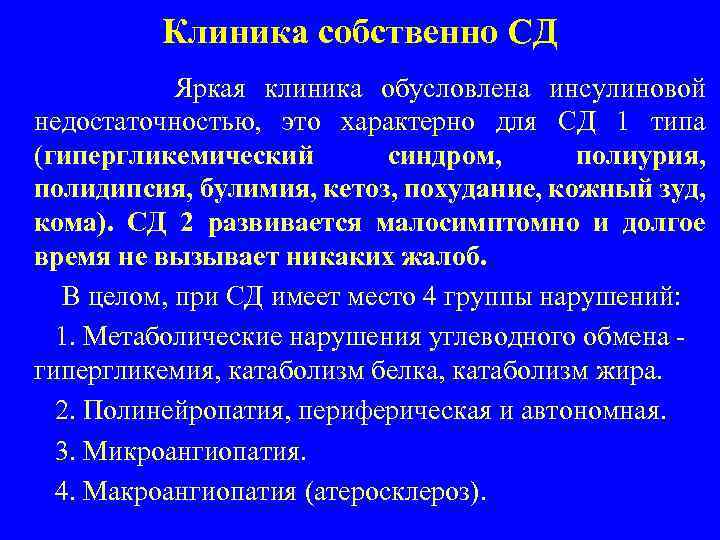 Клиника собственно СД

Яркая клиника обусловлена инсулиновой недостаточностью, это характерно для СД 1 типа (гипергликемический синдром, полиурия, полидипсия, булимия, кетоз, похудание, кожный зуд, кома). СД 2 развивается малосимптомно и долгое время не вызывает никаких жалоб.

В целом, при СД имеет место 4 группы нарушений:

1. Метаболические нарушения углеводного обмена - гипергликемия, катаболизм белка, катаболизм жира.

2. Полинейропатия, периферическая и автономная.

3. Микроангиопатия.

4. Макроангиопатия (атеросклероз).